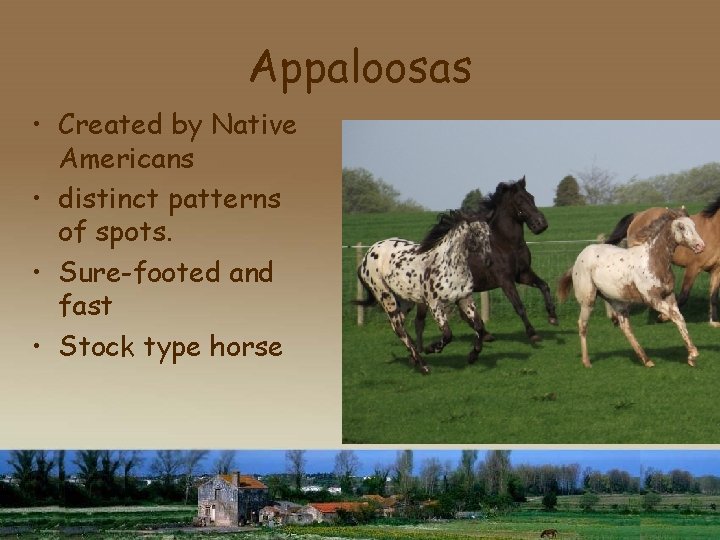 Appaloosas

• Created by Native Americans
• distinct patterns of spots.
• Sure-footed and fast
• Stock type horse